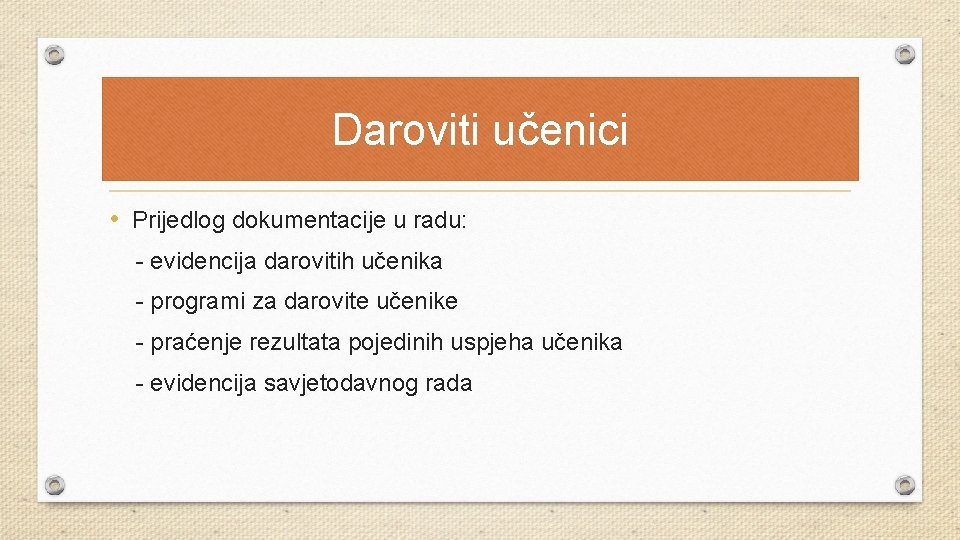 Daroviti učenici

• Prijedlog dokumentacije u radu:

- evidencija darovitih učenika

- programi za darovite učenike

- praćenje rezultata pojedinih uspjeha učenika

- evidencija savjetodavnog rada